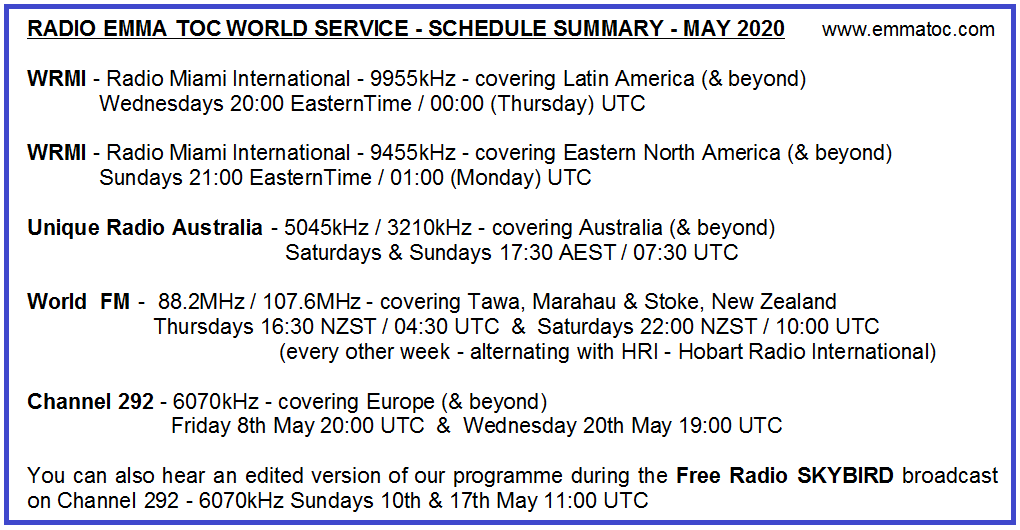 RADIO EMMA TOC WORLD SERVICE - SCHEDULE SUMMARY - MAY 2020 www.emmatoc.com

WRMI - Radio Miami International - 9955kHz - covering Latin America (& beyond)
Wednesdays 20:00 EasternTime / 00:00 (Thursday) UTC

WRMI - Radio Miami International - 9455kHz - covering Eastern North America (& beyond)
Sundays 21:00 EasternTime / 01:00 (Monday) UTC

Unique Radio Australia - 5045kHz / 3210kHz - covering Australia (& beyond)
Saturdays & Sundays 17:30 AEST / 07:30 UTC

World FM - 88.2MHz / 107.6MHz - covering Tawa, Marahau & Stoke, New Zealand
Thursdays 16:30 NZST / 04:30 UTC & Saturdays 22:00 NZST / 10:00 UTC
(every other week - alternating with HRI - Hobart Radio International)

Channel 292 - 6070kHz - covering Europe (& beyond)
Friday 8th May 20:00 UTC & Wednesday 20th May 19:00 UTC

You can also hear an edited version of our programme during the Free Radio SKYBIRD broadcast on Channel 292 - 6070kHz Sundays 10th & 17th May 11:00 UTC